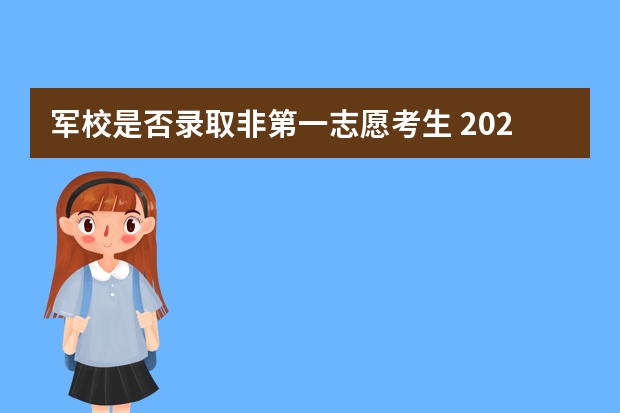 军校是否录取非第一志愿考生 202